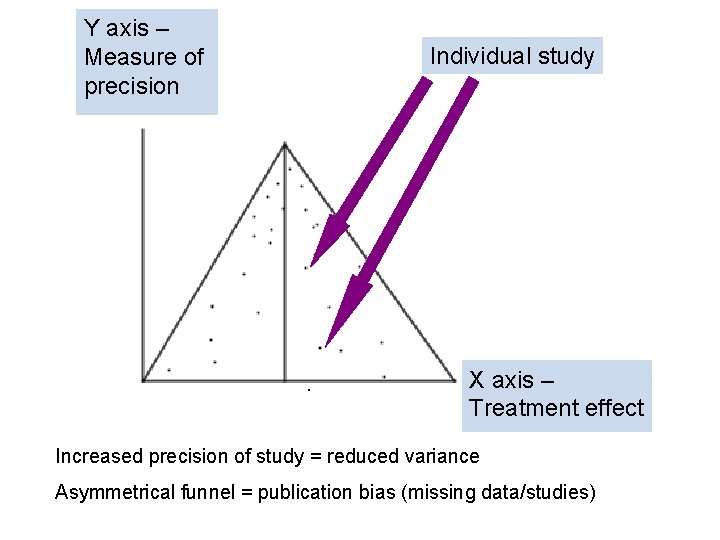 Y axis – Measure of precision

Individual study

X axis – Treatment effect

Increased precision of study = reduced variance

Asymmetrical funnel = publication bias (missing data/studies)